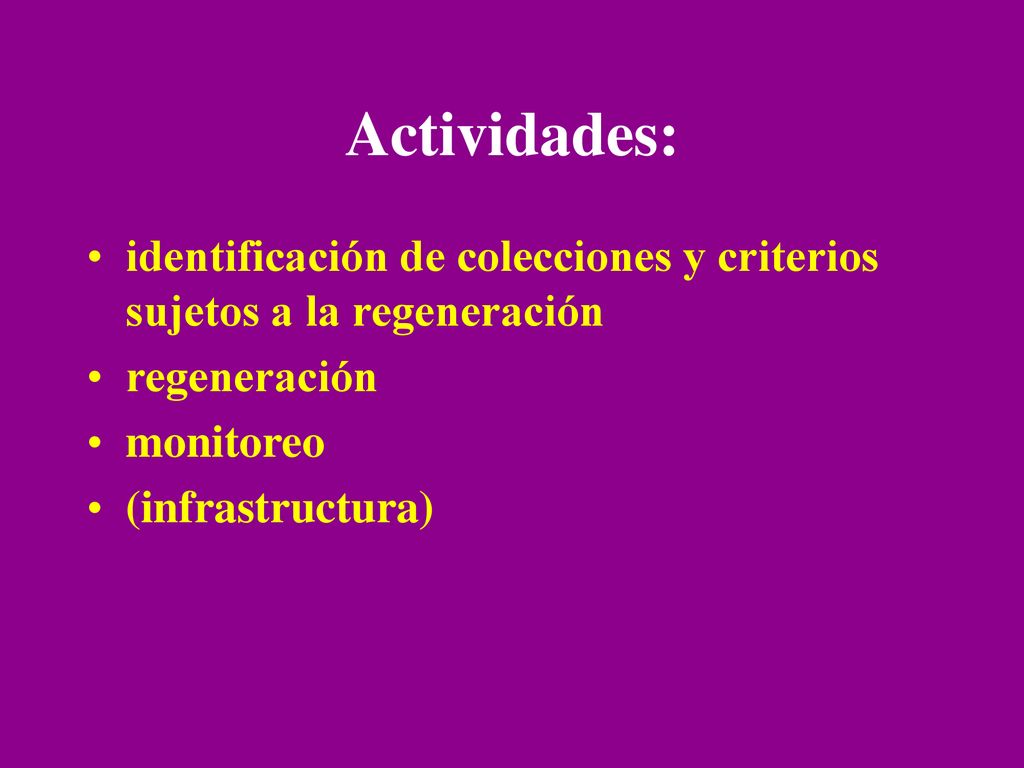 Actividades:

• identificación de colecciones y criterios sujetos a la regeneración
• regeneración
• monitoreo
• (infrastructura)